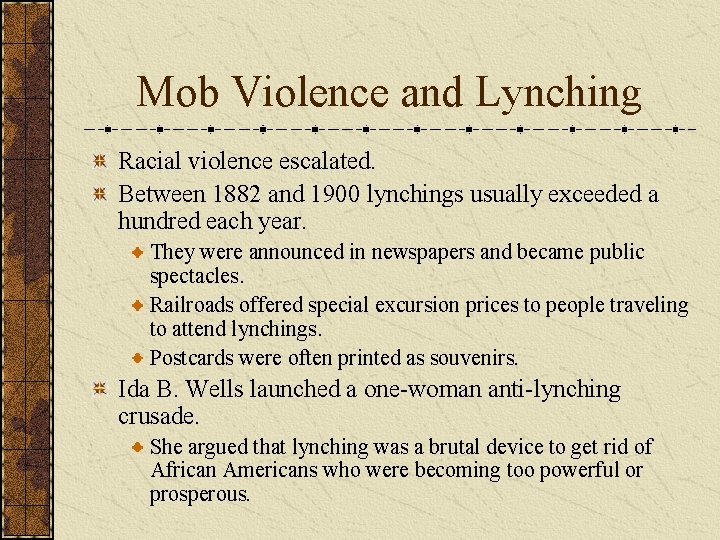 Mob Violence and Lynching

Racial violence escalated.

Between 1882 and 1900 lynchings usually exceeded a hundred each year.

They were announced in newspapers and became public spectacles.

Railroads offered special excursion prices to people traveling to attend lynchings.

Postcards were often printed as souvenirs.

Ida B. Wells launched a one-woman anti-lynching crusade.

She argued that lynching was a brutal device to get rid of African Americans who were becoming too powerful or prosperous.